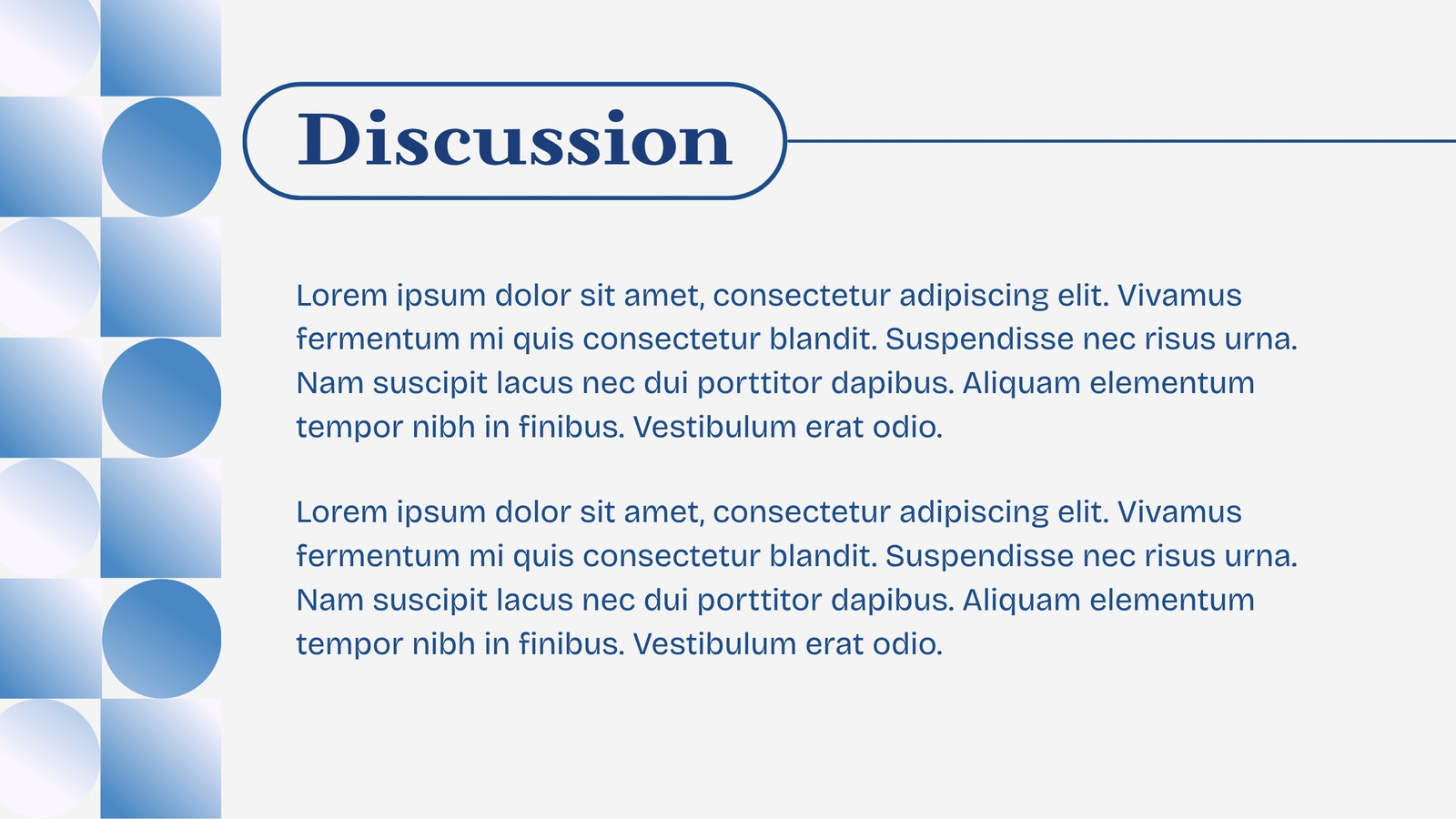 Discussion

Lorem ipsum dolor sit amet, consectetur adipiscing elit. Vivamus fermentum mi quis consectetur blandit. Suspendisse nec risus urna. Nam suscipit lacus nec dui porttitor dapibus. Aliquam elementum tempor nibh in finibus. Vestibulum erat odio.

Lorem ipsum dolor sit amet, consectetur adipiscing elit. Vivamus fermentum mi quis consectetur blandit. Suspendisse nec risus urna. Nam suscipit lacus nec dui porttitor dapibus. Aliquam elementum tempor nibh in finibus. Vestibulum erat odio.